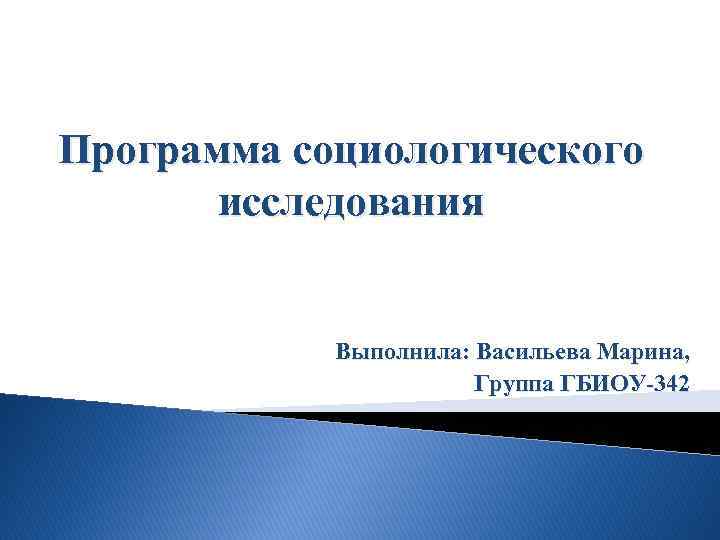 Программа социологического исследования

Выполнила: Васильева Марина,
Группа ГБИОУ-342